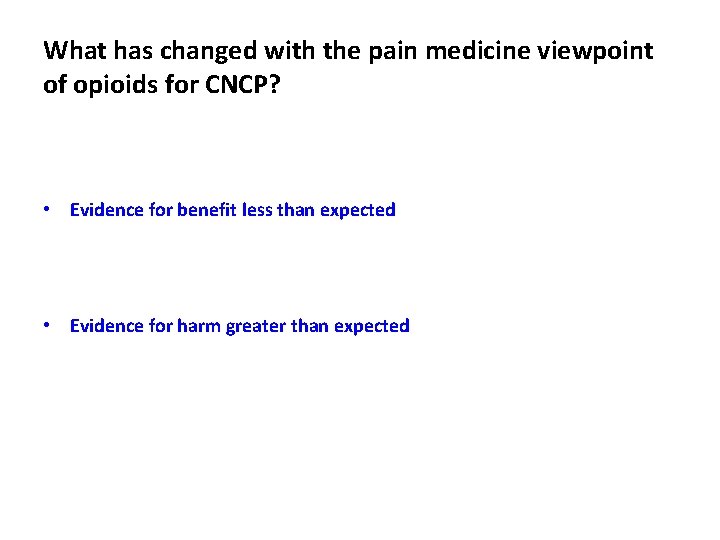 What has changed with the pain medicine viewpoint of opioids for CNCP?

• Evidence for benefit less than expected

• Evidence for harm greater than expected